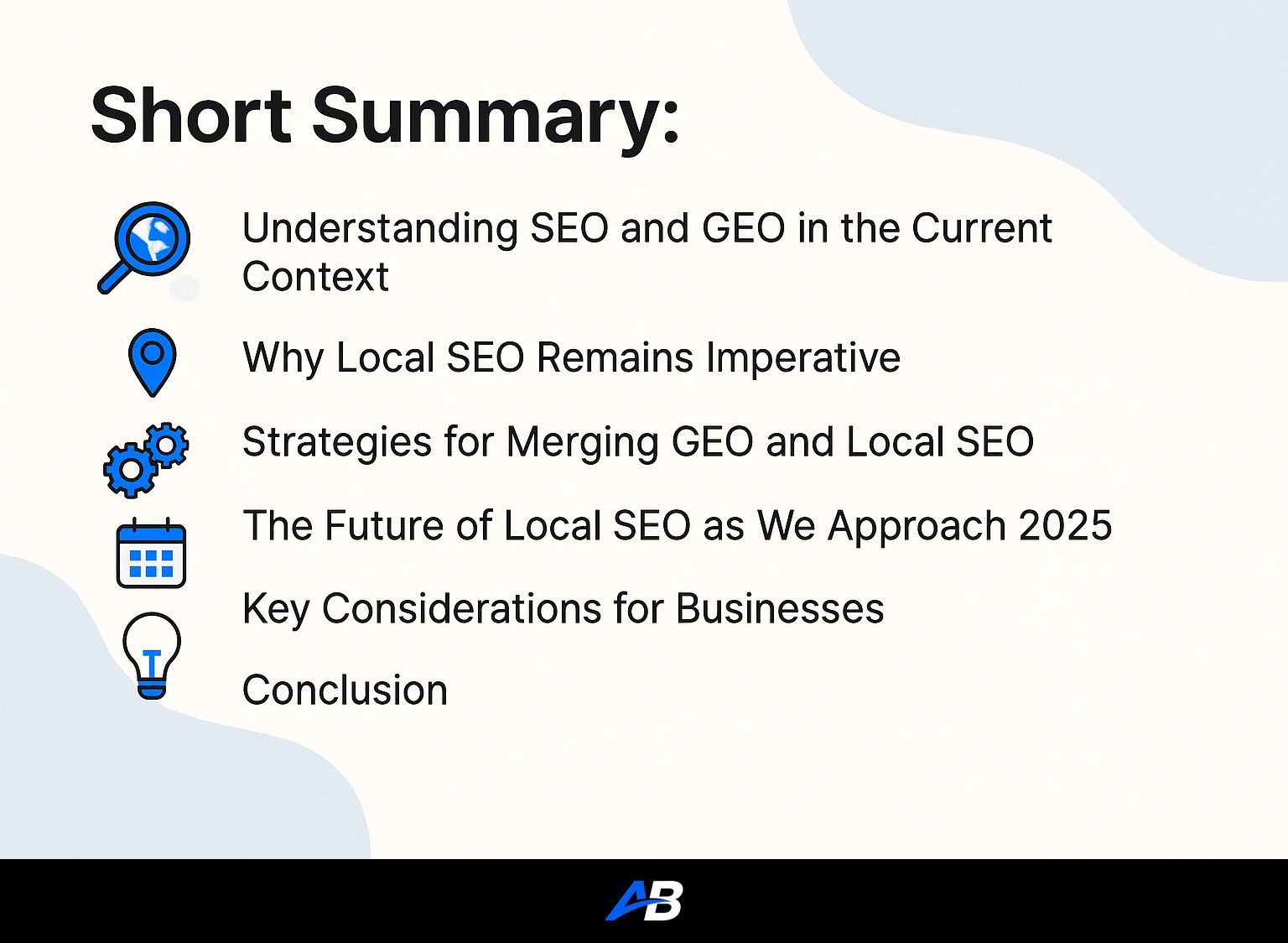 Short Summary:

Understanding SEO and GEO in the Current Context

Why Local SEO Remains Imperative

Strategies for Merging GEO and Local SEO

The Future of Local SEO as We Approach 2025

Key Considerations for Businesses

Conclusion

AB